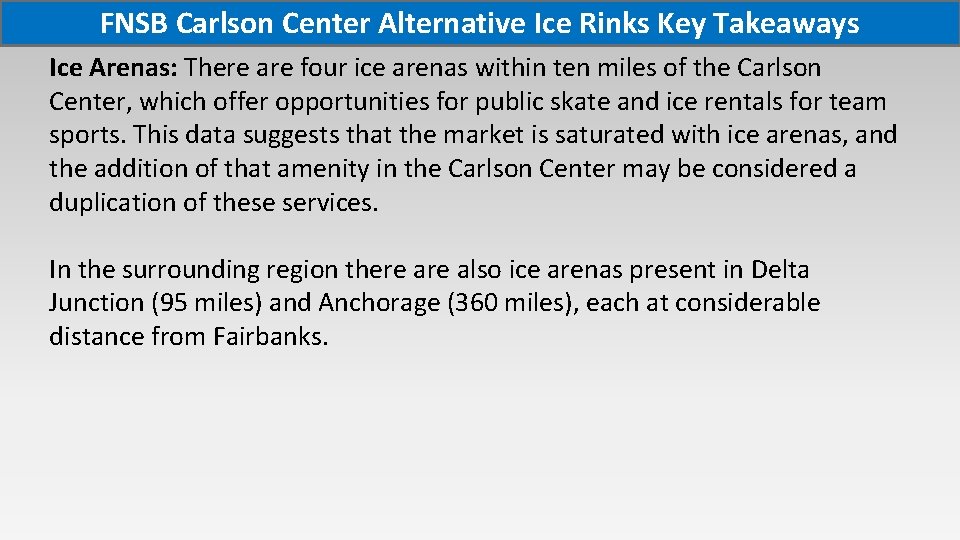 FNSB Carlson Center Alternative Ice Rinks Key Takeaways

Ice Arenas: There are four ice arenas within ten miles of the Carlson Center, which offer opportunities for public skate and ice rentals for team sports. This data suggests that the market is saturated with ice arenas, and the addition of that amenity in the Carlson Center may be considered a duplication of these services.

In the surrounding region there are also ice arenas present in Delta Junction (95 miles) and Anchorage (360 miles), each at considerable distance from Fairbanks.